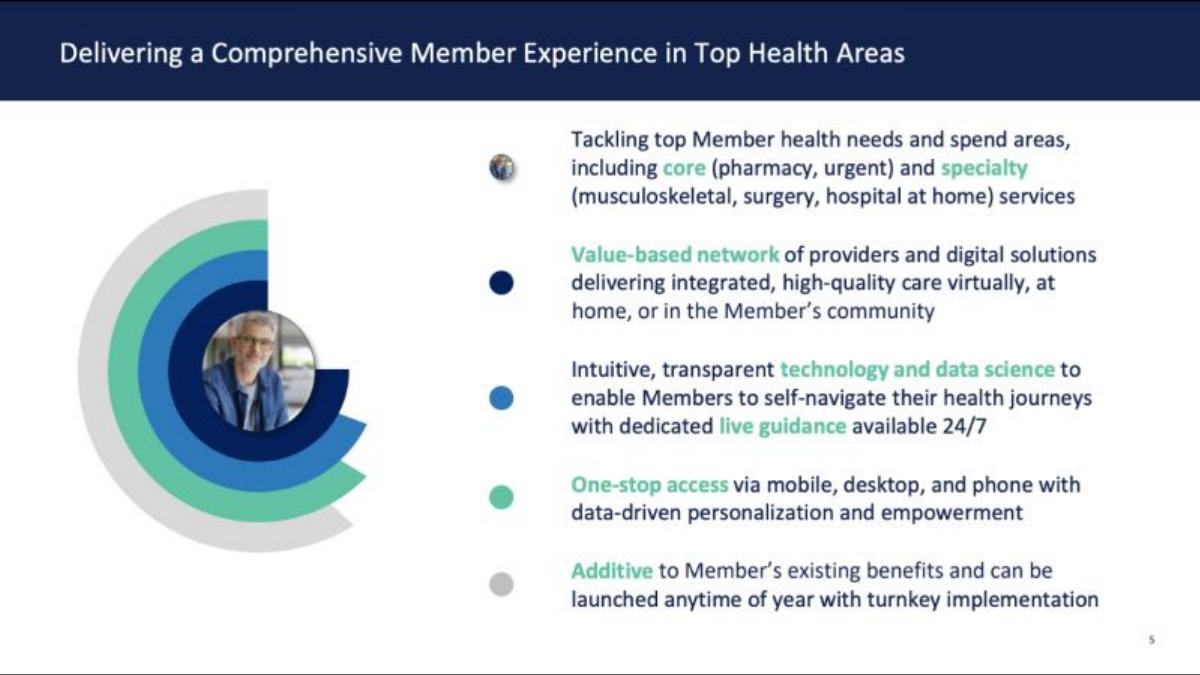 Delivering a Comprehensive Member Experience in Top Health Areas

Tackling top Member health needs and spend areas, including core (pharmacy, urgent) and specialty (musculoskeletal, surgery, hospital at home) services

Value-based network of providers and digital solutions delivering integrated, high-quality care virtually, at home, or in the Member's community

Intuitive, transparent technology and data science to enable Members to self-navigate their health journeys with dedicated live guidance available 24/7

One-stop access via mobile, desktop, and phone with data-driven personalization and empowerment

Additive to Member's existing benefits and can be launched anytime of year with turnkey implementation

5